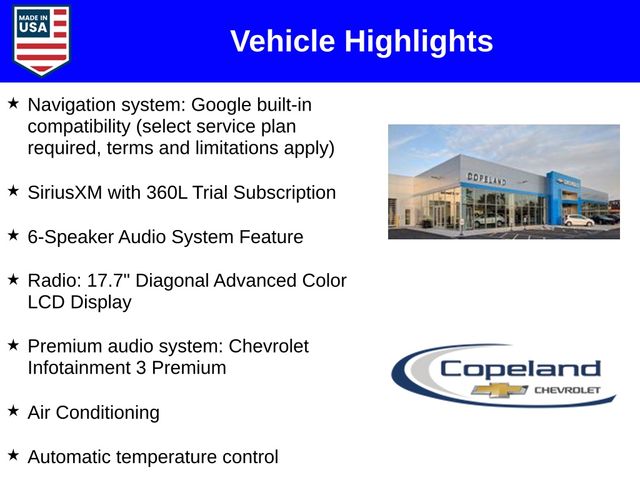 MADE IN USA

Vehicle Highlights

★ Navigation system: Google built-in compatibility (select service plan required, terms and limitations apply)

★ SiriusXM with 360L Trial Subscription

★ 6-Speaker Audio System Feature

★ Radio: 17.7" Diagonal Advanced Color LCD Display

★ Premium audio system: Chevrolet Infotainment 3 Premium

★ Air Conditioning

★ Automatic temperature control

COPELAND

Copeland
CHEVROLET